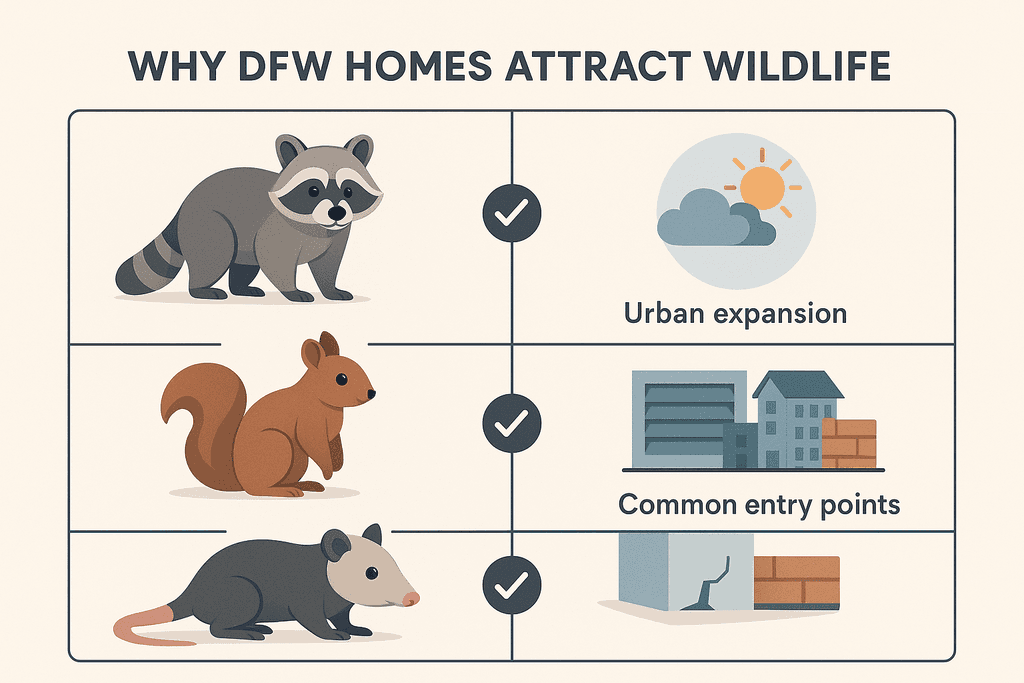 WHY DFW HOMES ATTRACT WILDLIFE

Urban expansion

Common entry points